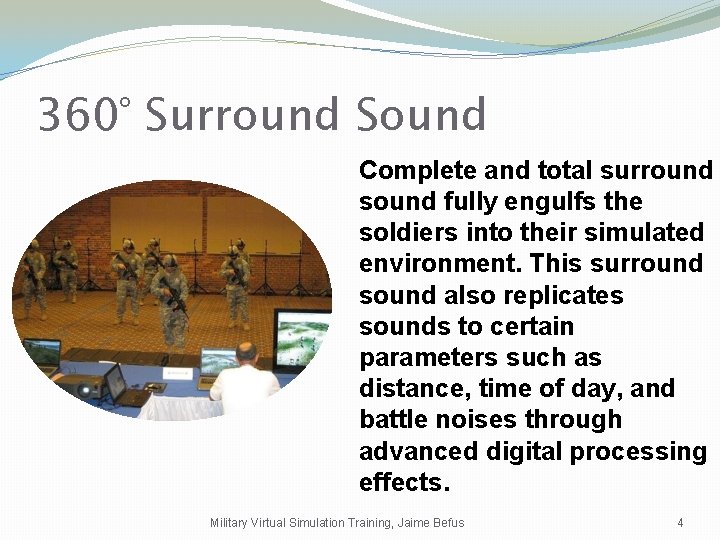 360° Surround Sound

Complete and total surround sound fully engulfs the soldiers into their simulated environment. This surround sound also replicates sounds to certain parameters such as distance, time of day, and battle noises through advanced digital processing effects.

Military Virtual Simulation Training, Jaime Befus

4